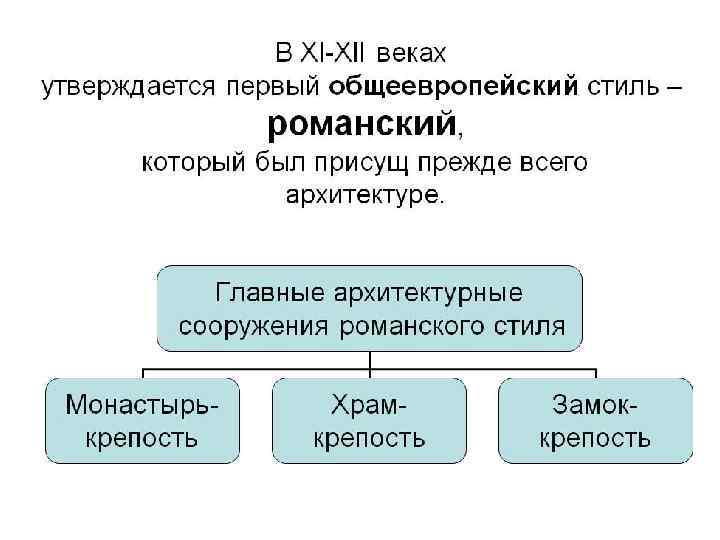 В XI-XII веках
утверждается первый общеевропейский стиль –
романский,
который был присущ прежде всего
архитектуре.

Главные архитектурные сооружения романского стиля

Монастырь-крепость

Храм-крепость

Замок-крепость